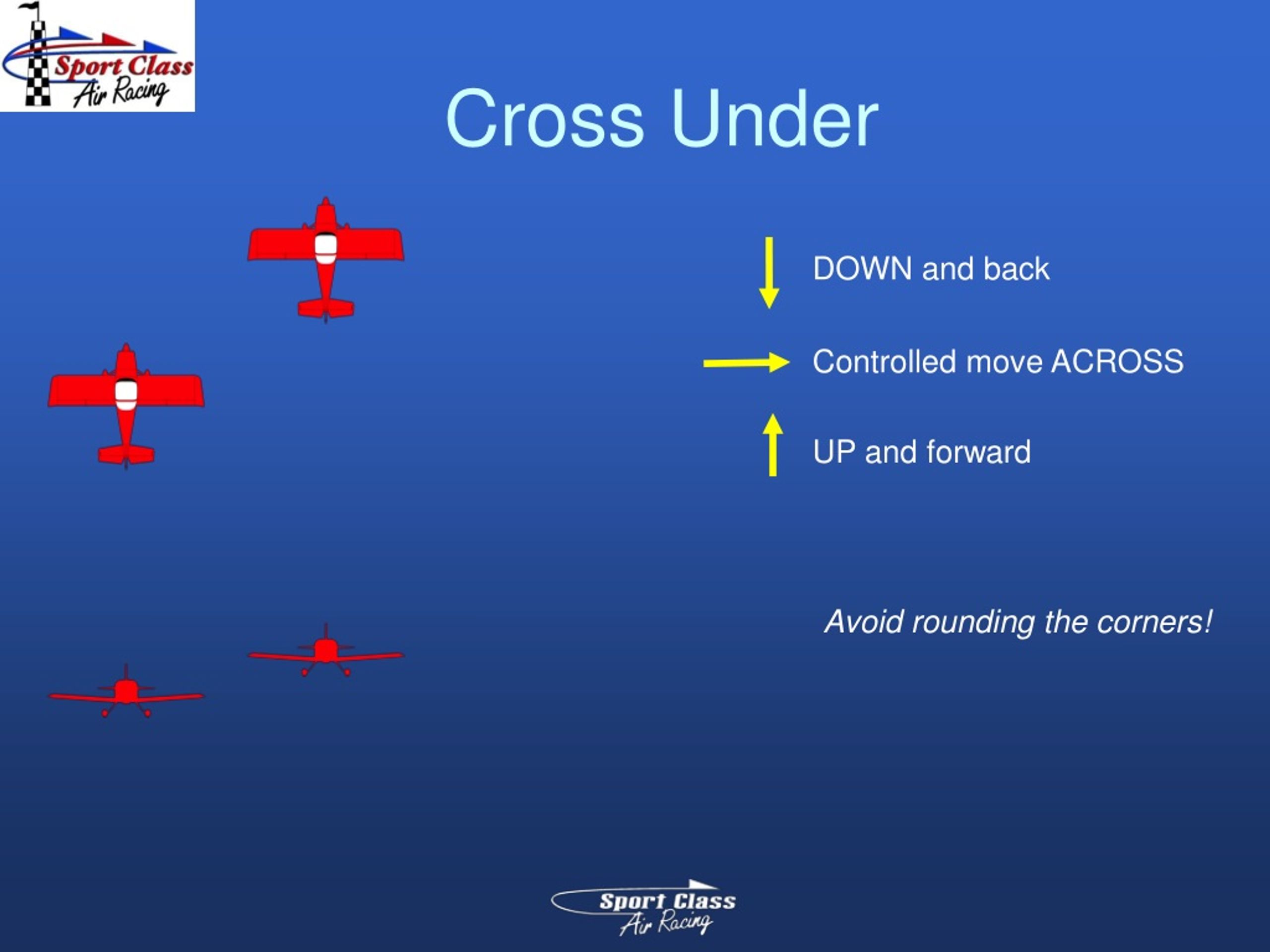 Sport Class
Air Racing

Cross Under

DOWN and back

Controlled move ACROSS

UP and forward

Avoid rounding the corners!

Sport Class
Air Racing